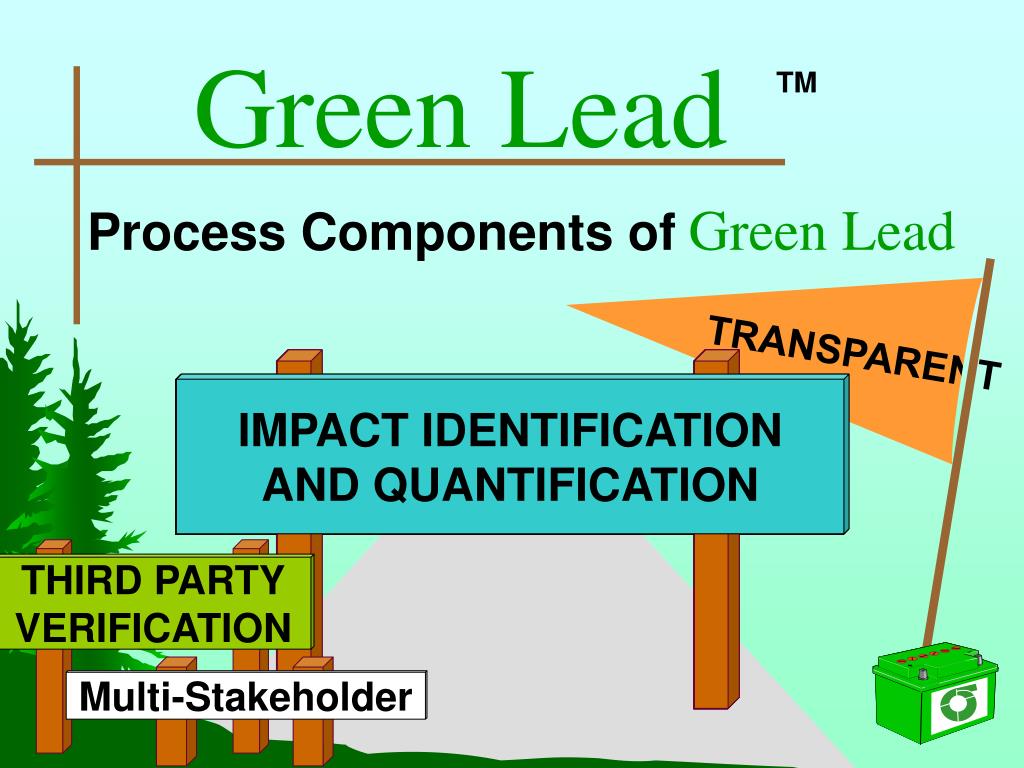 Green Lead ™

Process Components of Green Lead

TRANSPARENT

IMPACT IDENTIFICATION AND QUANTIFICATION

THIRD PARTY VERIFICATION

Multi-Stakeholder